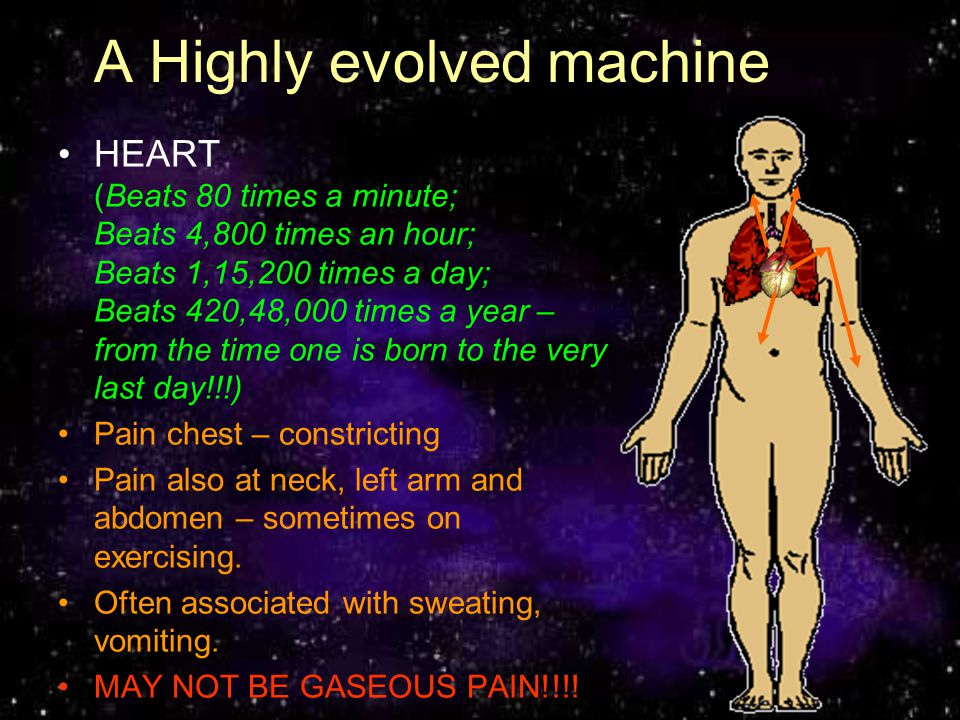 A Highly evolved machine

• HEART
(Beats 80 times a minute;
Beats 4,800 times an hour;
Beats 1,15,200 times a day;
Beats 420,48,000 times a year – from the time one is born to the very last day!!!)

• Pain chest – constricting

• Pain also at neck, left arm and abdomen – sometimes on exercising.

• Often associated with sweating, vomiting.

• MAY NOT BE GASEOUS PAIN!!!!